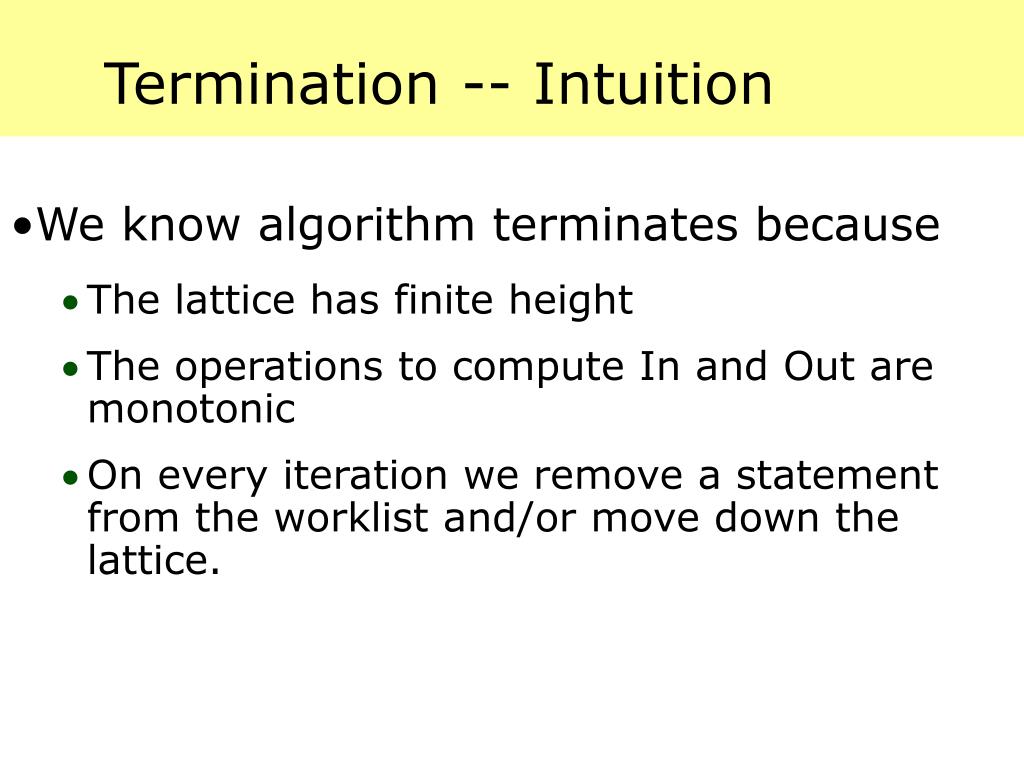 Termination -- Intuition

•We know algorithm terminates because

• The lattice has finite height

• The operations to compute In and Out are monotonic

• On every iteration we remove a statement from the worklist and/or move down the lattice.